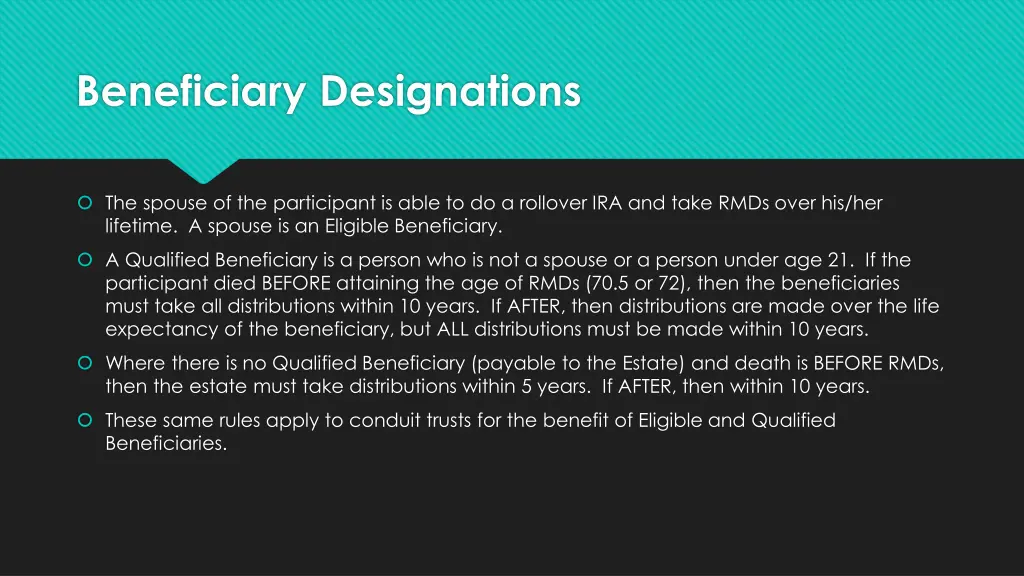 Beneficiary Designations

The spouse of the participant is able to do a rollover IRA and take RMDs over his/her lifetime. A spouse is an Eligible Beneficiary.

A Qualified Beneficiary is a person who is not a spouse or a person under age 21. If the participant died BEFORE attaining the age of RMDs (70.5 or 72), then the beneficiaries must take all distributions within 10 years. If AFTER, then distributions are made over the life expectancy of the beneficiary, but ALL distributions must be made within 10 years.

Where there is no Qualified Beneficiary (payable to the Estate) and death is BEFORE RMDs, then the estate must take distributions within 5 years. If AFTER, then within 10 years.

These same rules apply to conduit trusts for the benefit of Eligible and Qualified Beneficiaries.